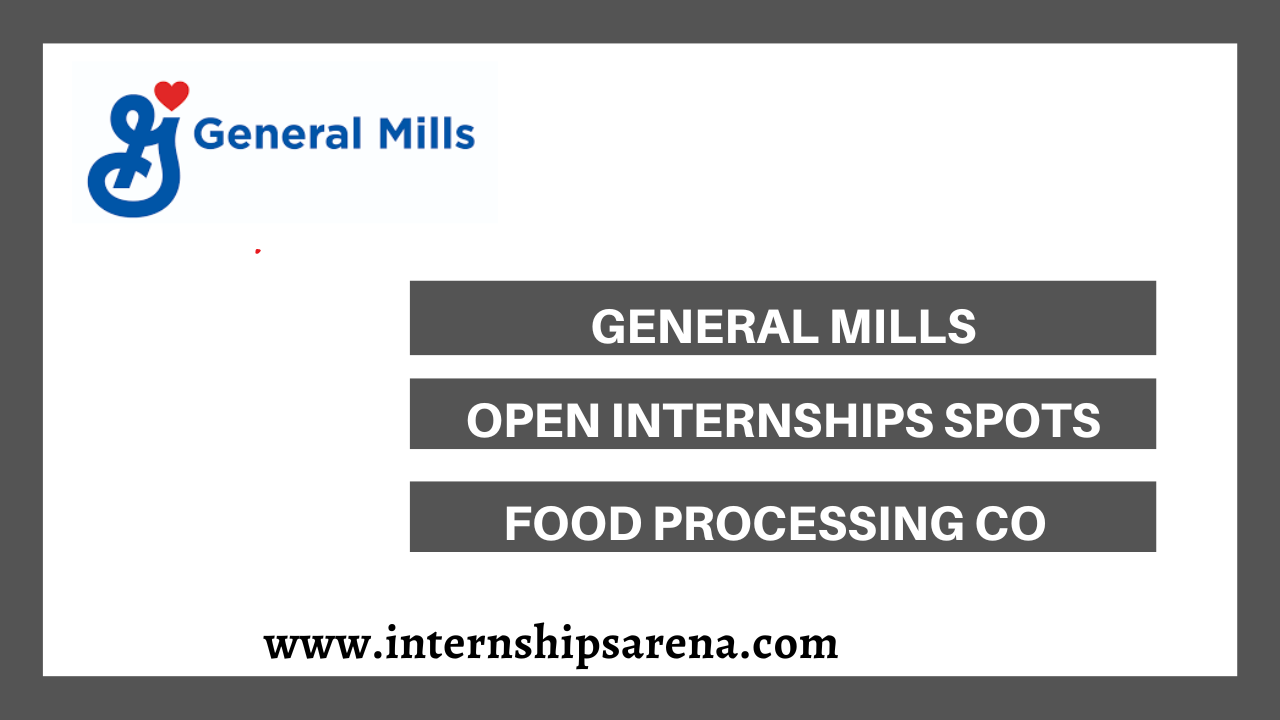 General Mills

GENERAL MILLS

OPEN INTERNSHIPS SPOTS

FOOD PROCESSING CO

www.internshipsarena.com